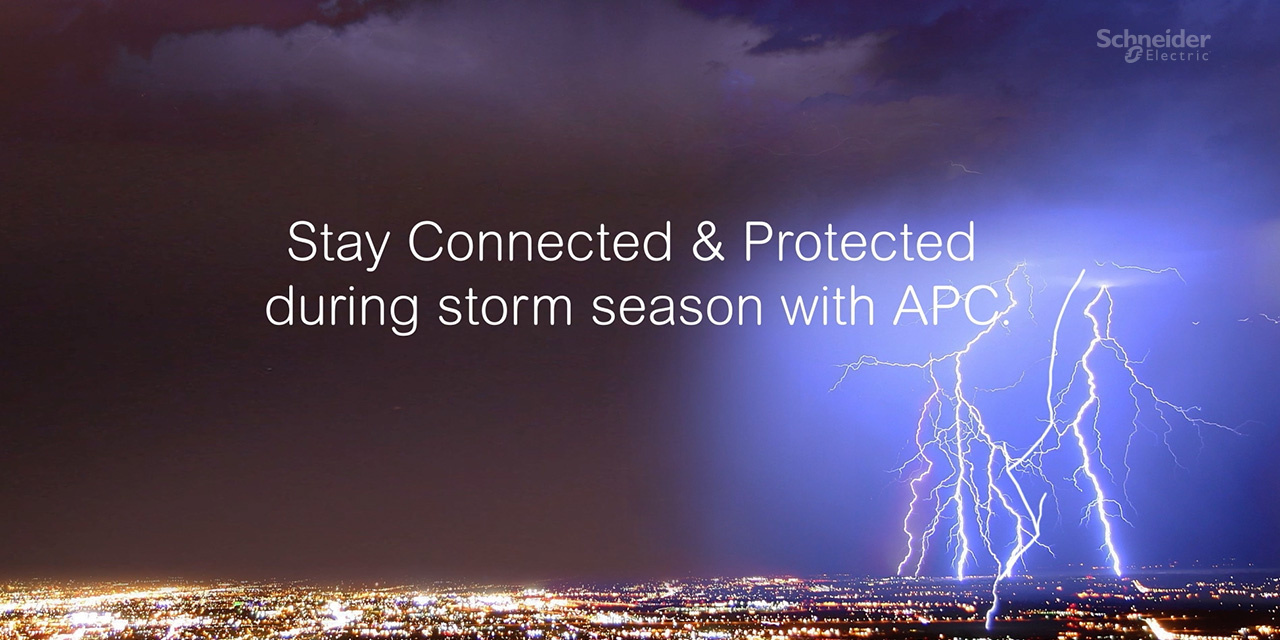 Schneider Electric

Stay Connected & Protected during storm season with APC.